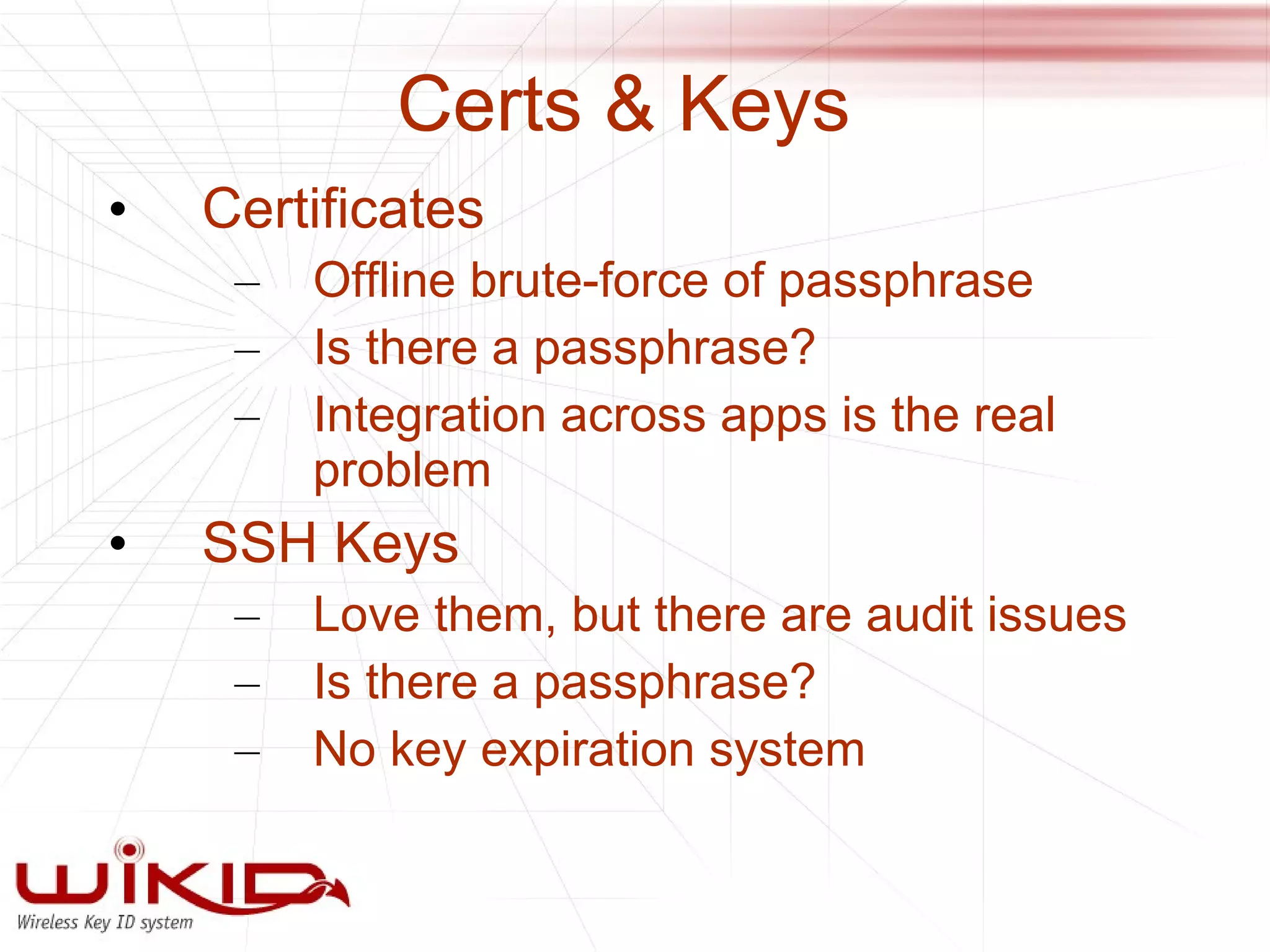 Certs & Keys

• Certificates
– Offline brute-force of passphrase
– Is there a passphrase?
– Integration across apps is the real problem

• SSH Keys
– Love them, but there are audit issues
– Is there a passphrase?
– No key expiration system

WiKID
Wireless Key ID system